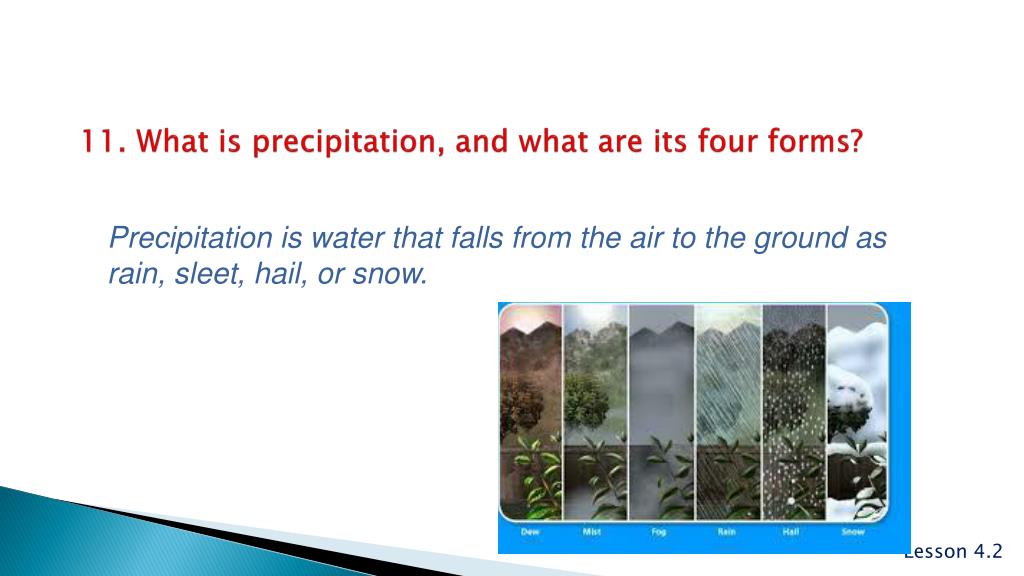 11. What is precipitation, and what are its four forms?

Precipitation is water that falls from the air to the ground as rain, sleet, hail, or snow.

Dew Mist Fog Rain Hail Snow

Lesson 4.2